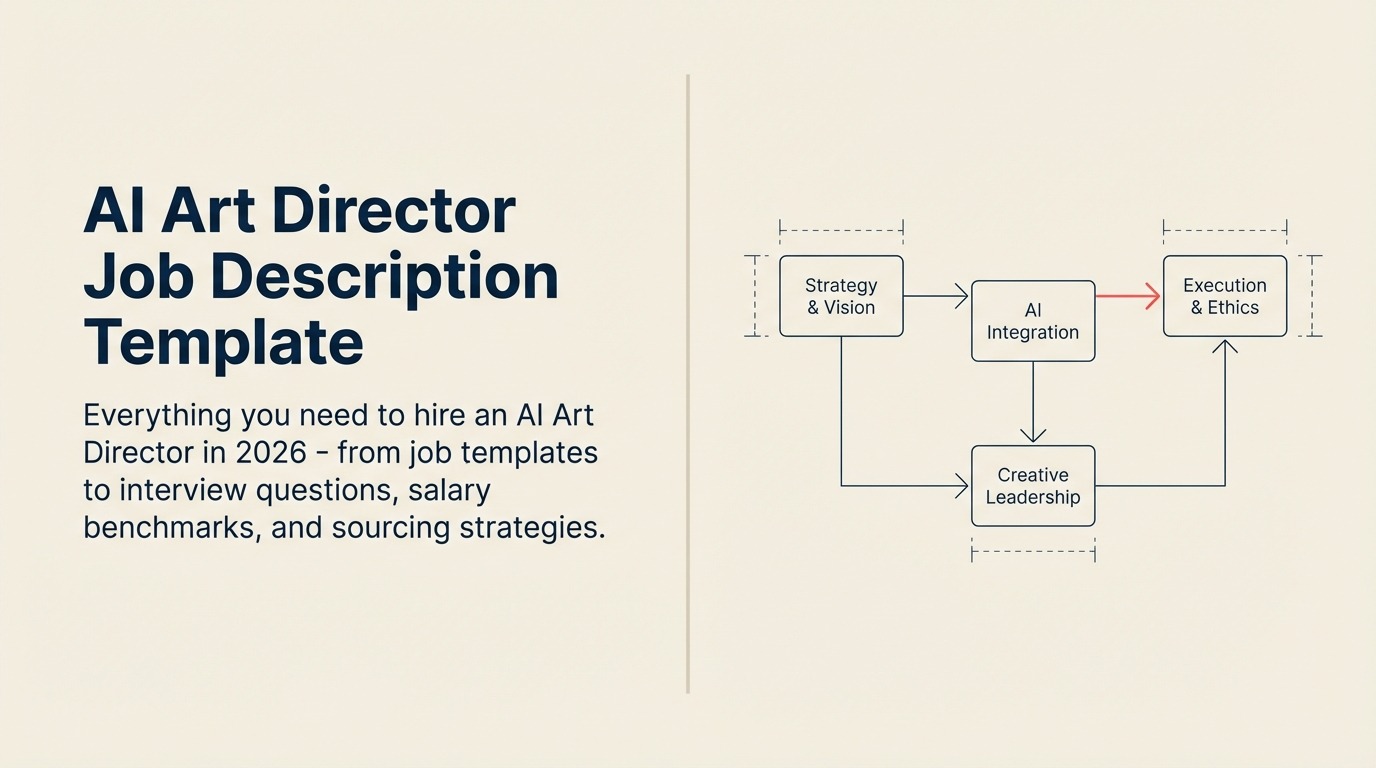 AI Art Director Job Description Template

Everything you need to hire an AI Art Director in 2026 - from job templates to interview questions, salary benchmarks, and sourcing strategies.

Strategy & Vision

AI Integration

Execution & Ethics

Creative Leadership